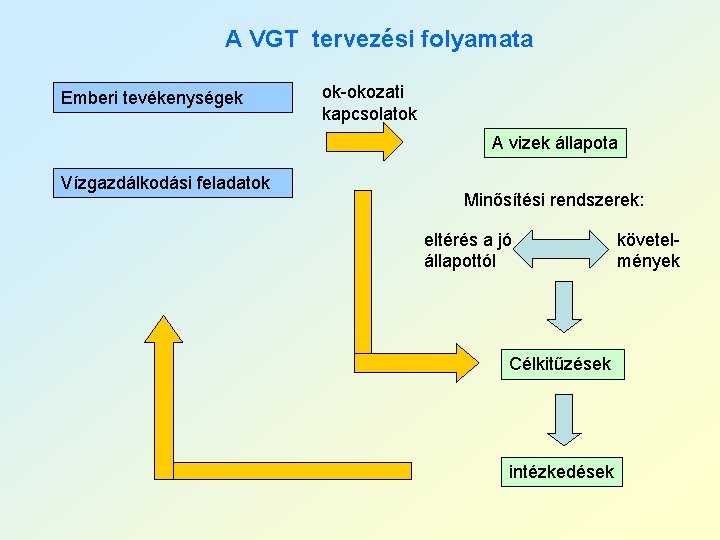 A VGT tervezési folyamata

Emberi tevékenységek

ok-okozati kapcsolatok

A vizek állapota

Vízgazdálkodási feladatok

Minősítési rendszerek:

eltérés a jó állapottól

követelmények

Célkitűzések

intézkedések